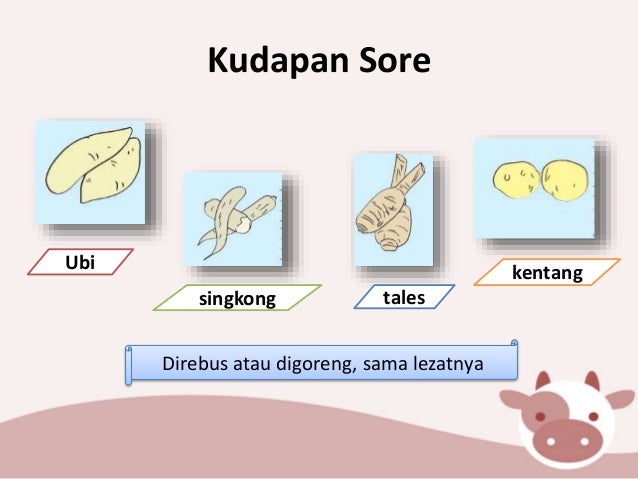 Kudapan Sore

Ubi

singkong

tales

kentang

Direbus atau digoreng, sama lezatnya